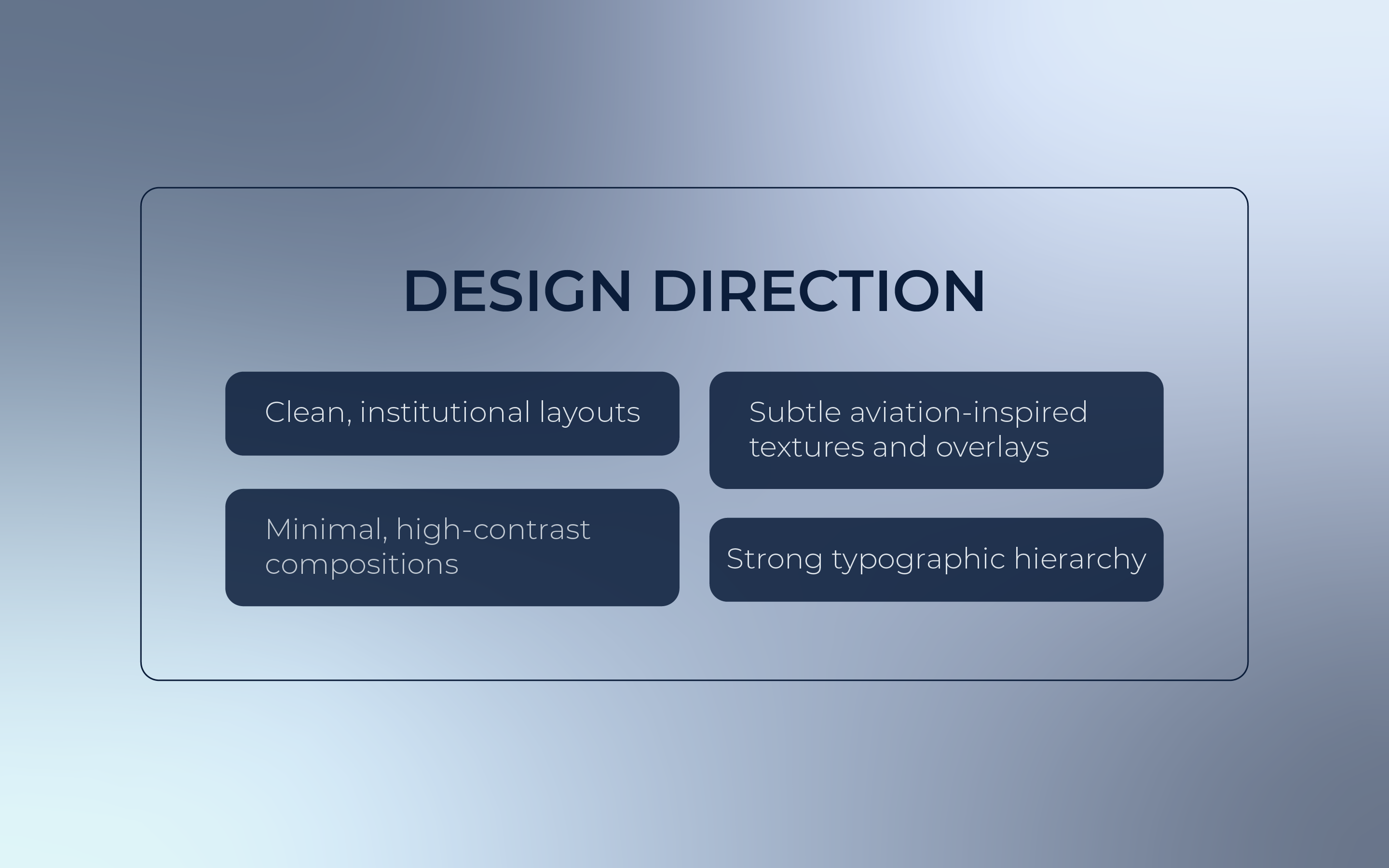 DESIGN DIRECTION

Clean, institutional layouts

Minimal, high-contrast compositions

Subtle aviation-inspired textures and overlays

Strong typographic hierarchy